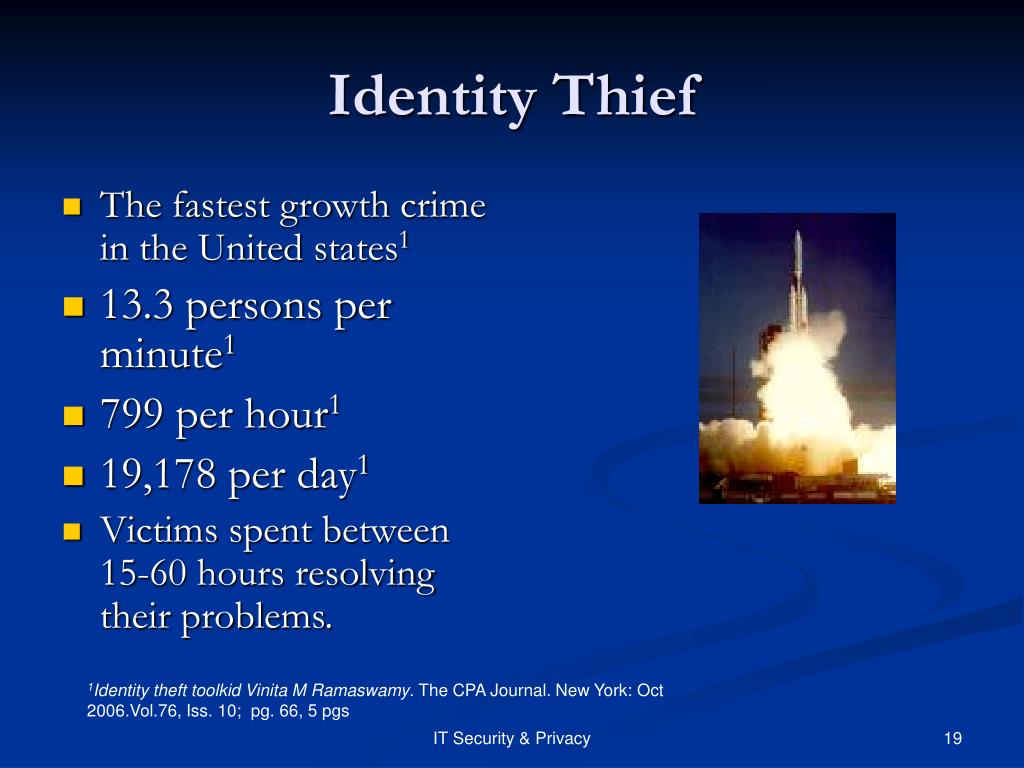 Identity Thief

- The fastest growth crime in the United states$^1$
- 13.3 persons per minute$^1$
- 799 per hour$^1$
- 19,178 per day$^1$
- Victims spent between 15-60 hours resolving their problems.

$^1$Identity theft toolkid Vinita M Ramaswamy. The CPA Journal. New York: Oct 2006.Vol.76, Iss. 10; pg. 66, 5 pgs

IT Security & Privacy

19